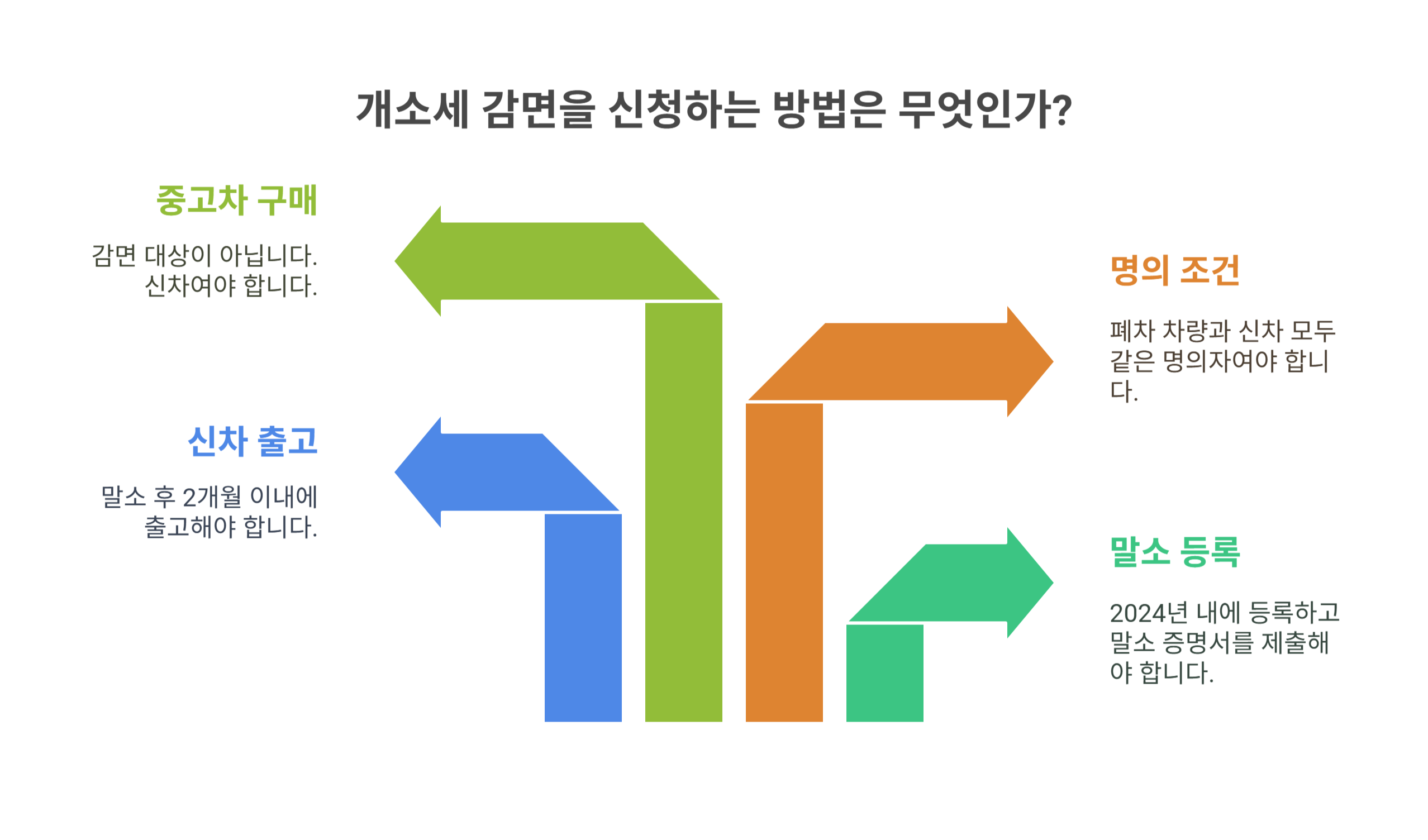 개소세 감면을 신청하는 방법은 무엇인가?

중고차 구매

감면 대상이 아닙니다. 신차여야 합니다.

신차 출고

말소 후 2개월 이내에 출고해야 합니다.

명의 조건

폐차 차량과 신차 모두 같은 명의자여야 합니다.

말소 등록

2024년 내에 등록하고 말소 증명서를 제출해야 합니다.